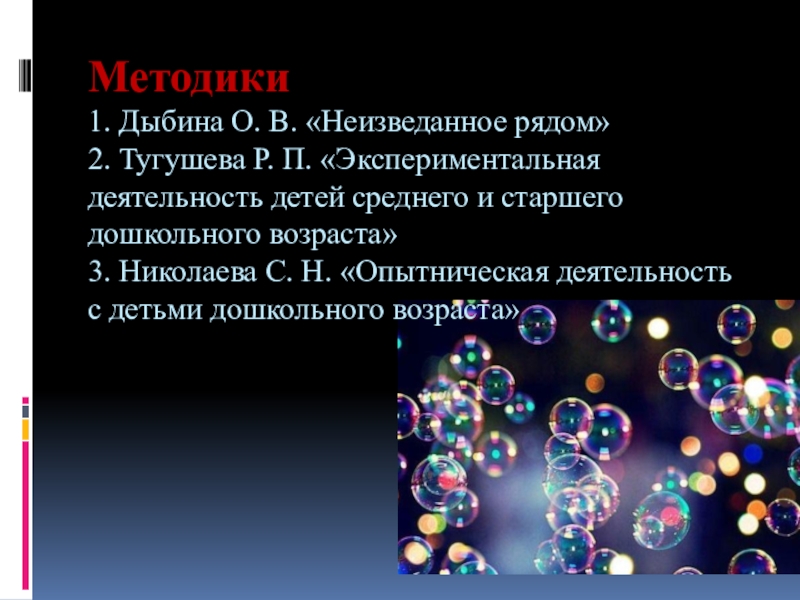 Методики
1. Дыбина О. В. «Неизведанное рядом»
2. Тугушева Р. П. «Экспериментальная деятельность детей среднего и старшего дошкольного возраста»
3. Николаева С. Н. «Опытническая деятельность с детьми дошкольного возраста»